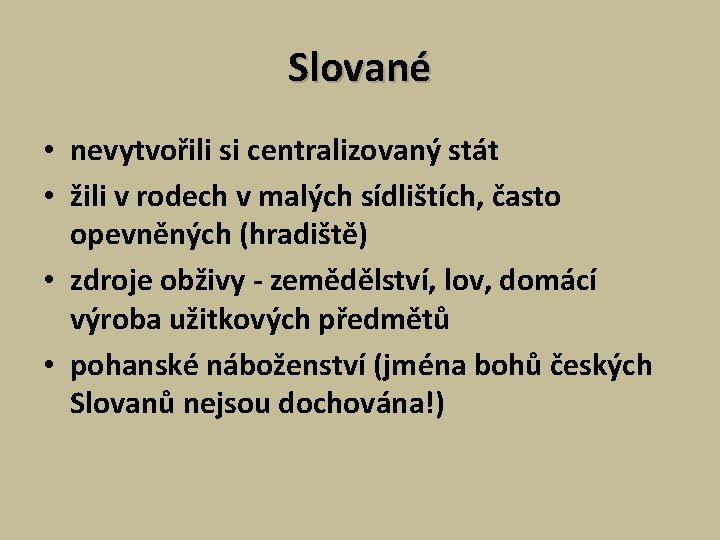 Slované

• nevytvořili si centralizovaný stát
• žili v rodech v malých sídlištích, často opevněných (hradiště)
• zdroje obživy - zemědělství, lov, domácí výroba užitkových předmětů
• pohanské náboženství (jména bohů českých Slovanů nejsou dochována!)